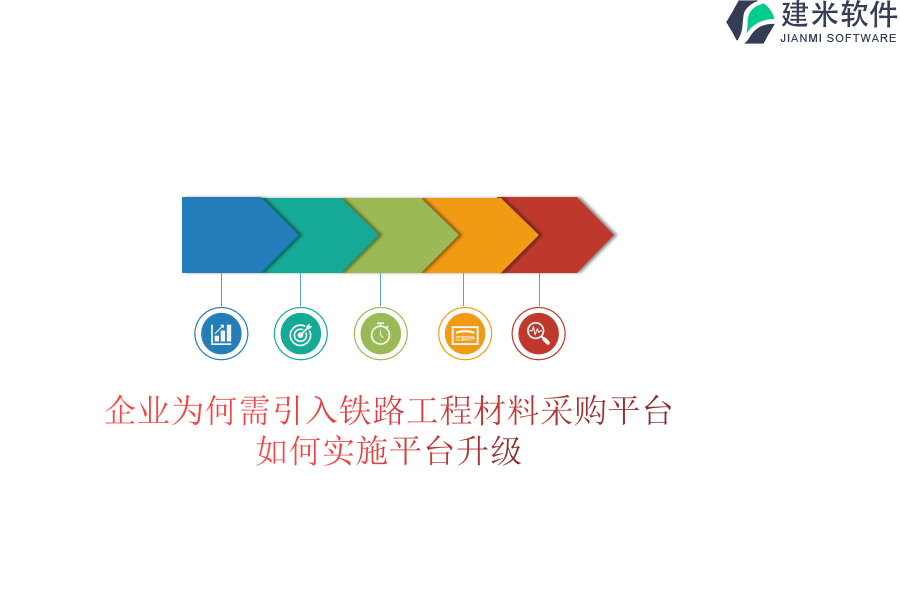 建米软件
JIANMI SOFTWARE

企业为何需引入铁路工程材料采购平台
如何实施平台升级